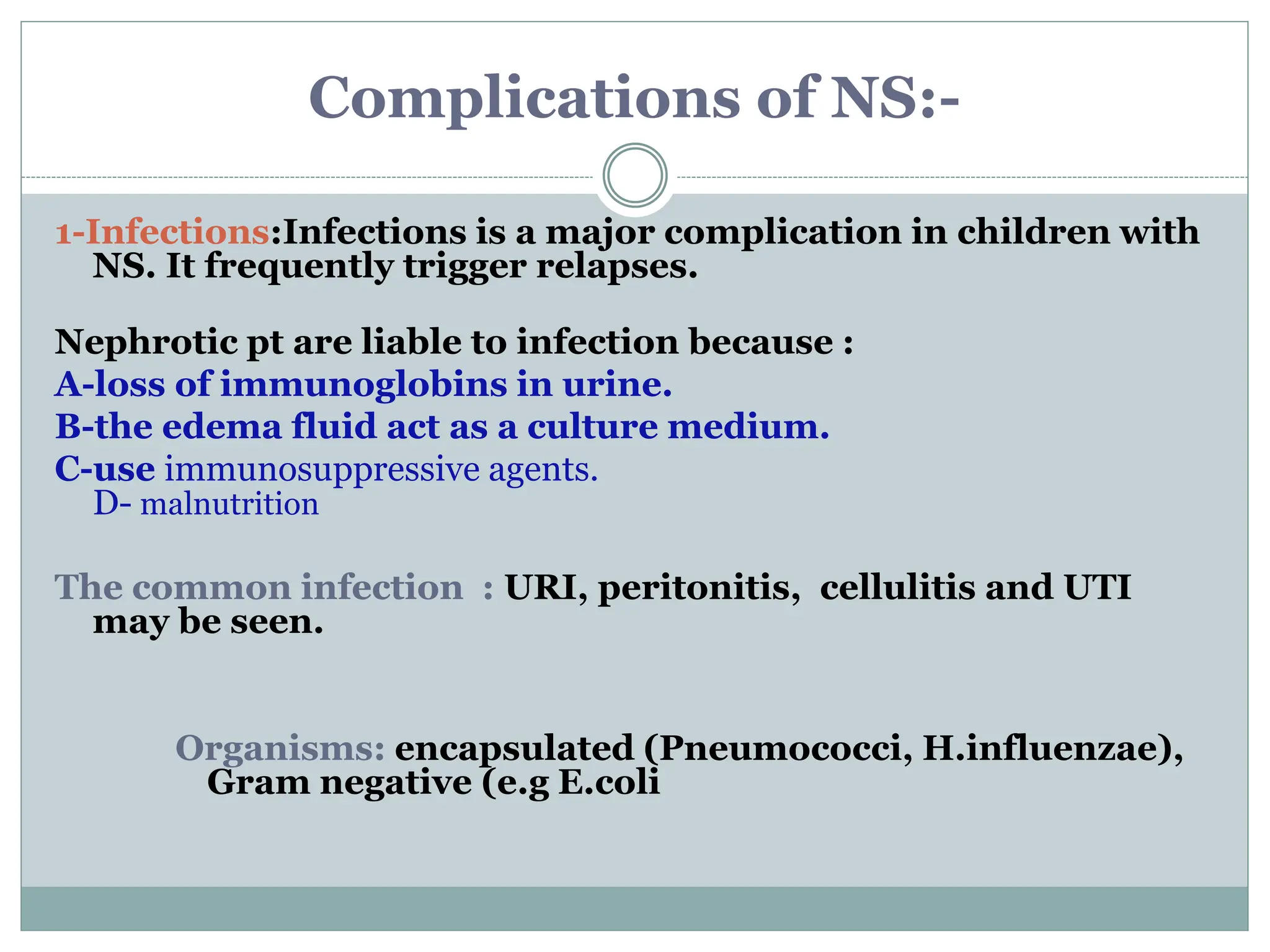 Complications of NS:-

1-Infections:Infections is a major complication in children with NS. It frequently trigger relapses.

Nephrotic pt are liable to infection because :
A-loss of immunoglobins in urine.
B-the edema fluid act as a culture medium.
C-use immunosuppressive agents.
D- malnutrition

The common infection : URI, peritonitis, cellulitis and UTI may be seen.

Organisms: encapsulated (Pneumococci, H.influenzae), Gram negative (e.g E.coli